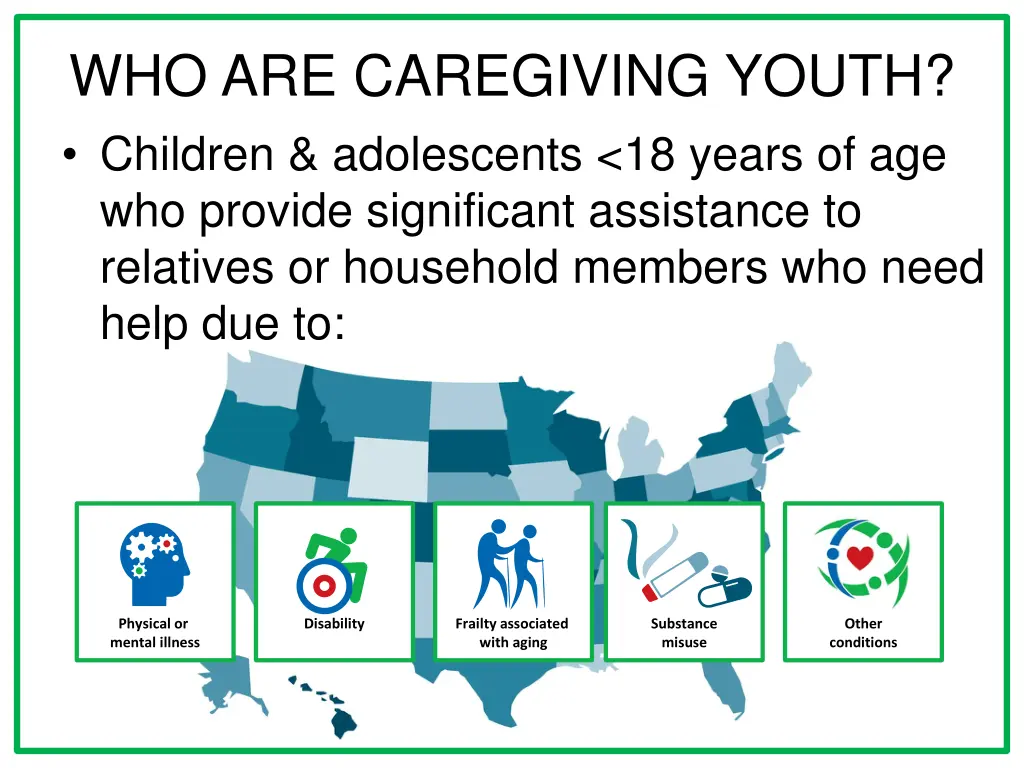 WHO ARE CAREGIVING YOUTH?

• Children & adolescents <18 years of age who provide significant assistance to relatives or household members who need help due to:

Physical or mental illness

Disability

Frailty associated with aging

Substance misuse

Other conditions